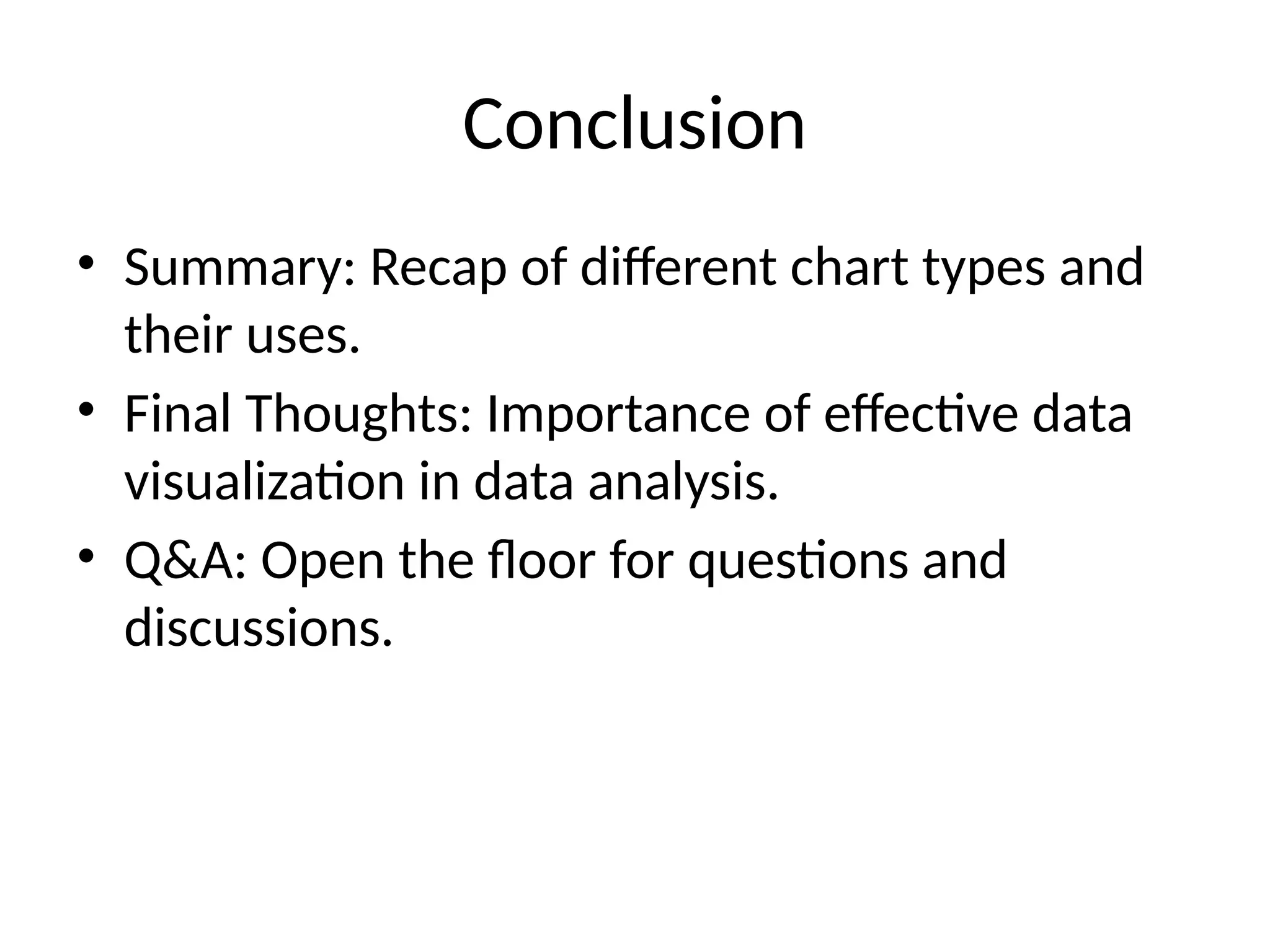 Conclusion

• Summary: Recap of different chart types and their uses.
• Final Thoughts: Importance of effective data visualization in data analysis.
• Q&A: Open the floor for questions and discussions.